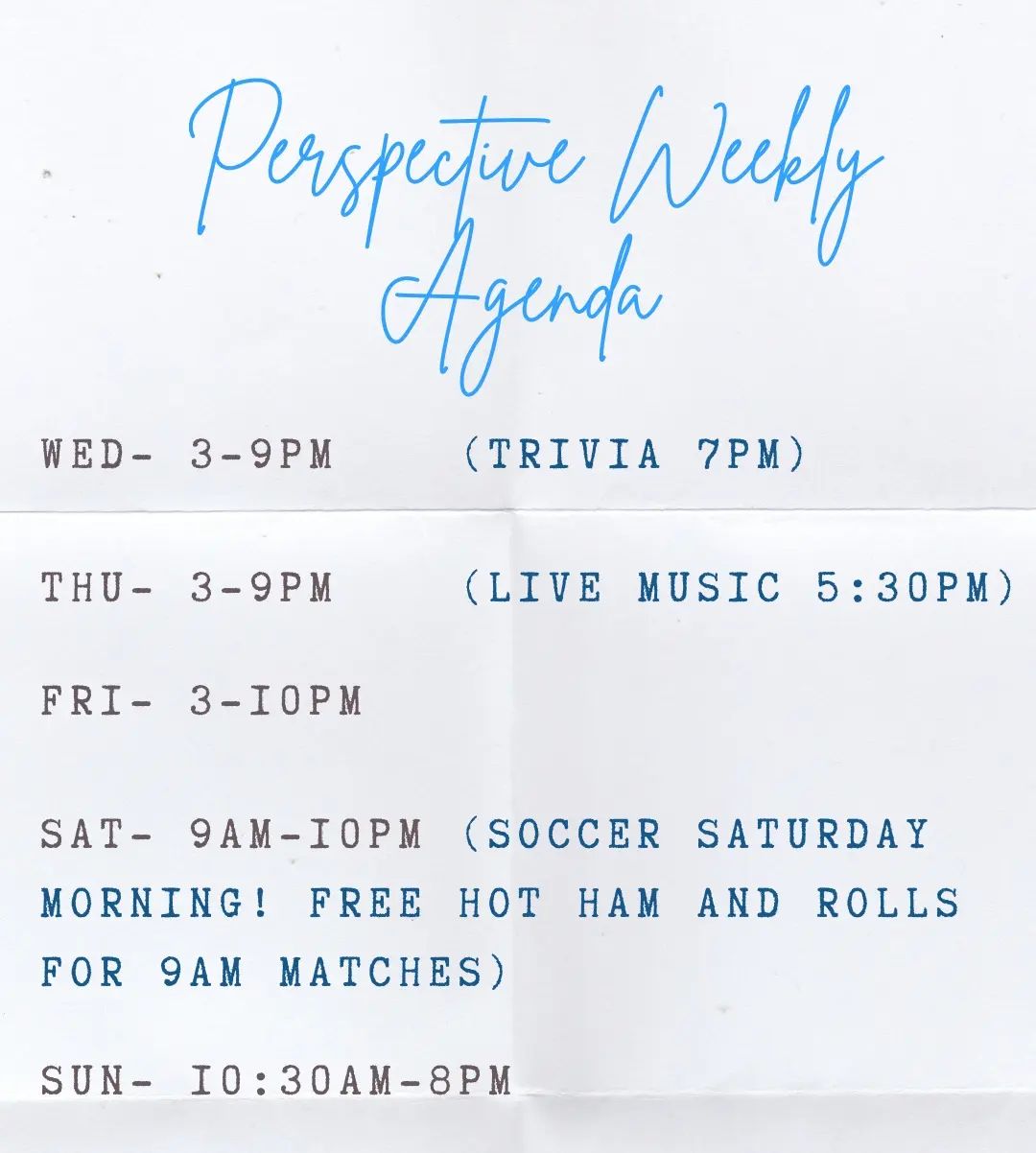 Perspective Weekly Agenda

WED- 3-9PM (TRIVIA 7PM)

THU- 3-9PM (LIVE MUSIC 5:30PM)

FRI- 3-10PM

SAT- 9AM-10PM (SOCCER SATURDAY MORNING! FREE HOT HAM AND ROLLS FOR 9AM MATCHES)

SUN- 10:30AM-8PM